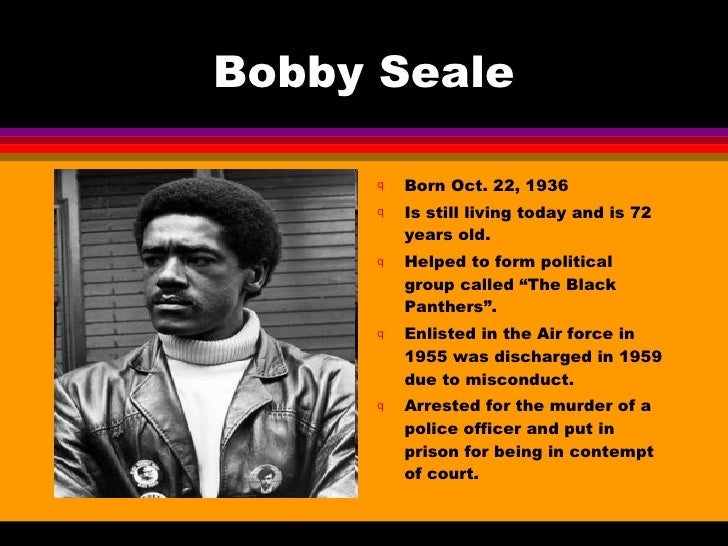 Bobby Seale

q Born Oct. 22, 1936

q Is still living today and is 72 years old.

q Helped to form political group called “The Black Panthers”.

q Enlisted in the Air force in 1955 was discharged in 1959 due to misconduct.

q Arrested for the murder of a police officer and put in prison for being in contempt of court.